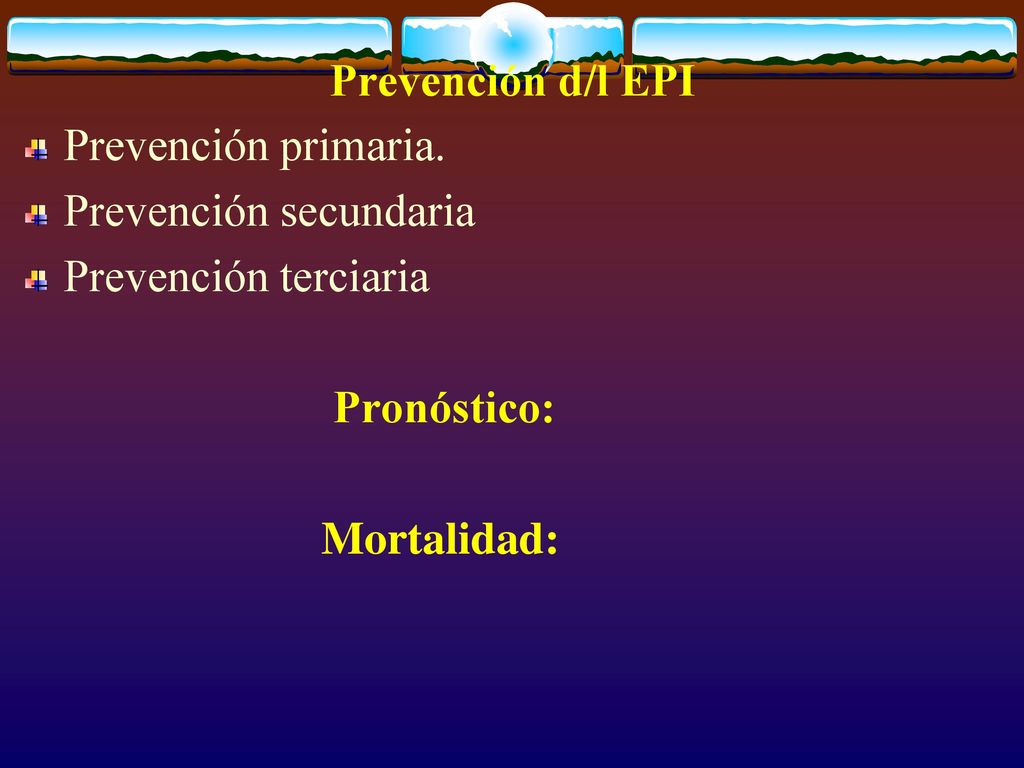 Prevención d/l EPI

Prevención primaria.

Prevención secundaria

Prevención terciaria

Pronóstico:

Mortalidad: